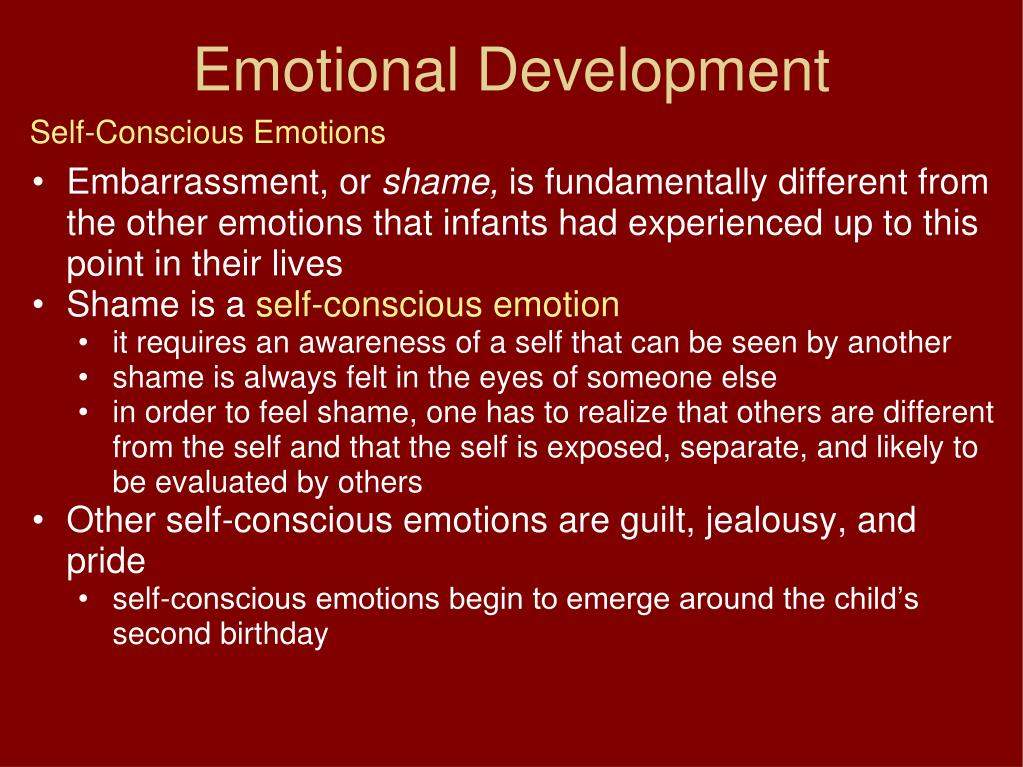 Emotional Development

Self-Conscious Emotions

• Embarrassment, or shame, is fundamentally different from the other emotions that infants had experienced up to this point in their lives
• Shame is a self-conscious emotion
  • it requires an awareness of a self that can be seen by another
  • shame is always felt in the eyes of someone else
  • in order to feel shame, one has to realize that others are different from the self and that the self is exposed, separate, and likely to be evaluated by others
• Other self-conscious emotions are guilt, jealousy, and pride
  • self-conscious emotions begin to emerge around the child's second birthday